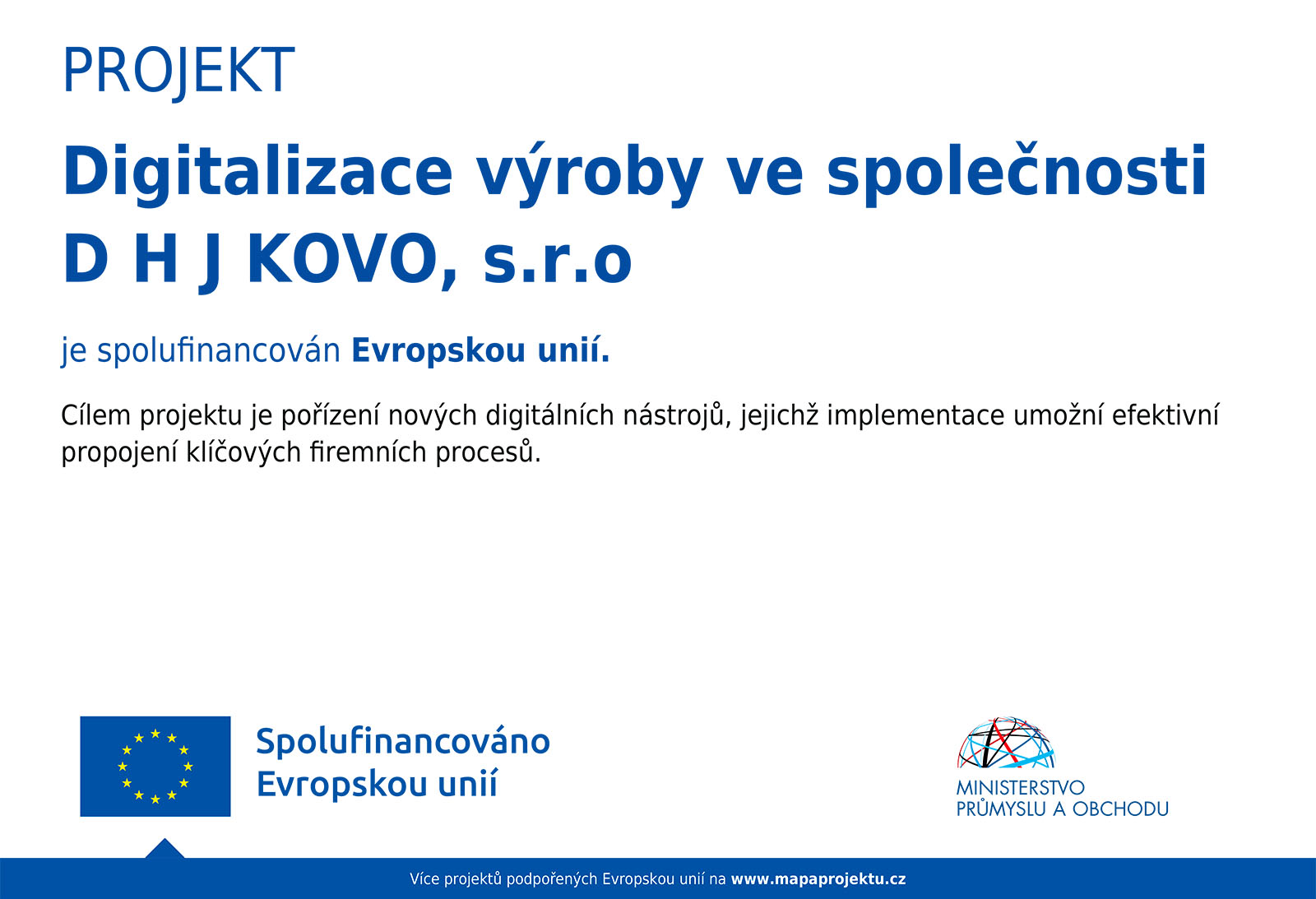 PROJEKT

Digitalizace výroby ve společnosti D H J KOVO, s.r.o

je spolufinancován Evropskou unií.

Cílem projektu je pořízení nových digitálních nástrojů, jejichž implementace umožní efektivní propojení klíčových firemních procesů.

Spolufinancováno Evropskou unií

MINISTERSTVO PRŮMYSLU A OBCHODU

Více projektů podpořených Evropskou unií na www.mapaprojektu.cz